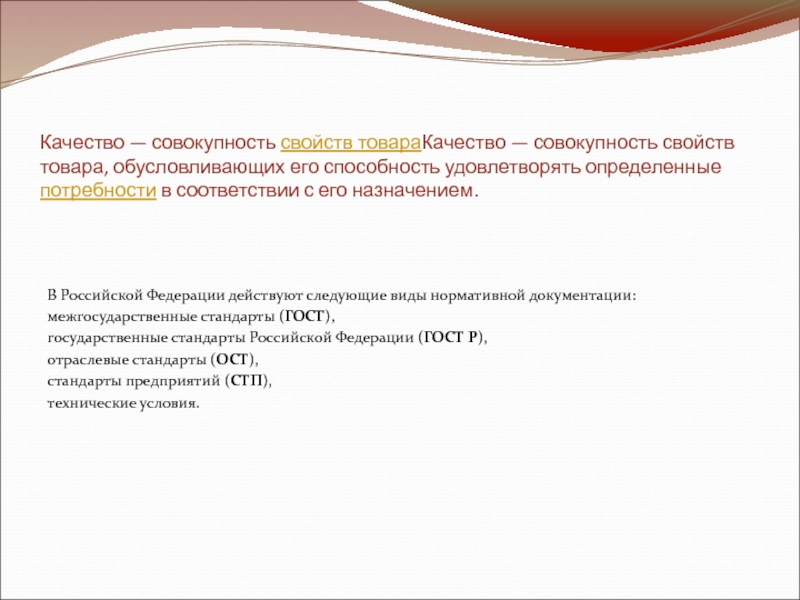 Качество — совокупность свойств товараКачество — совокупность свойств товара, обусловливающих его способность удовлетворять определенные потребности в соответствии с его назначением.

В Российской Федерации действуют следующие виды нормативной документации:
межгосударственные стандарты (ГОСТ),
государственные стандарты Российской Федерации (ГОСТ Р),
отраслевые стандарты (ОСТ),
стандарты предприятий (СТП),
технические условия.